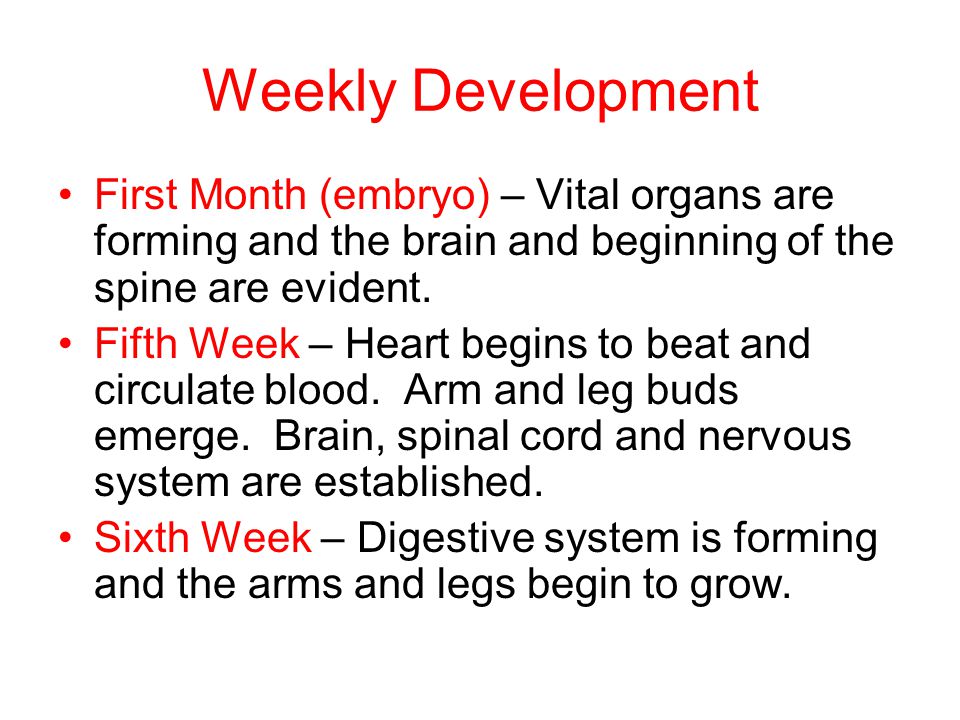 Weekly Development

• First Month (embryo) – Vital organs are forming and the brain and beginning of the spine are evident.
• Fifth Week – Heart begins to beat and circulate blood.  Arm and leg buds emerge.  Brain, spinal cord and nervous system are established.
• Sixth Week – Digestive system is forming and the arms and legs begin to grow.